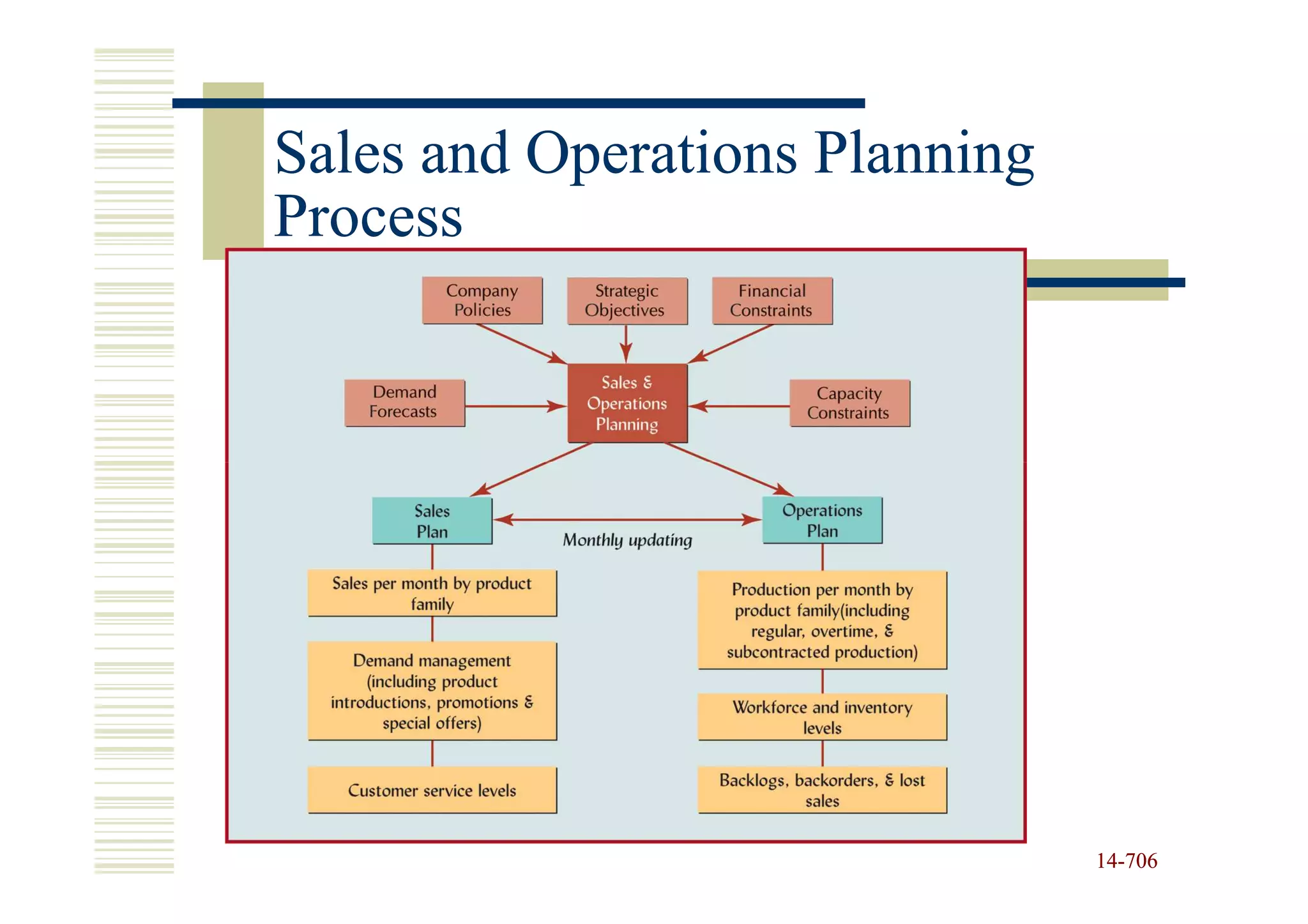 Sales and Operations Planning Process

Company Policies

Strategic Objectives

Financial Constraints

Demand Forecasts

Sales & Operations Planning

Capacity Constraints

Sales Plan

Monthly updating

Operations Plan

Sales per month by product family

Demand management (including product introductions, promotions & special offers)

Customer service levels

Production per month by product family(including regular, overtime, & subcontracted production)

Workforce and inventory levels

Backlogs, backorders, & lost sales

14-706